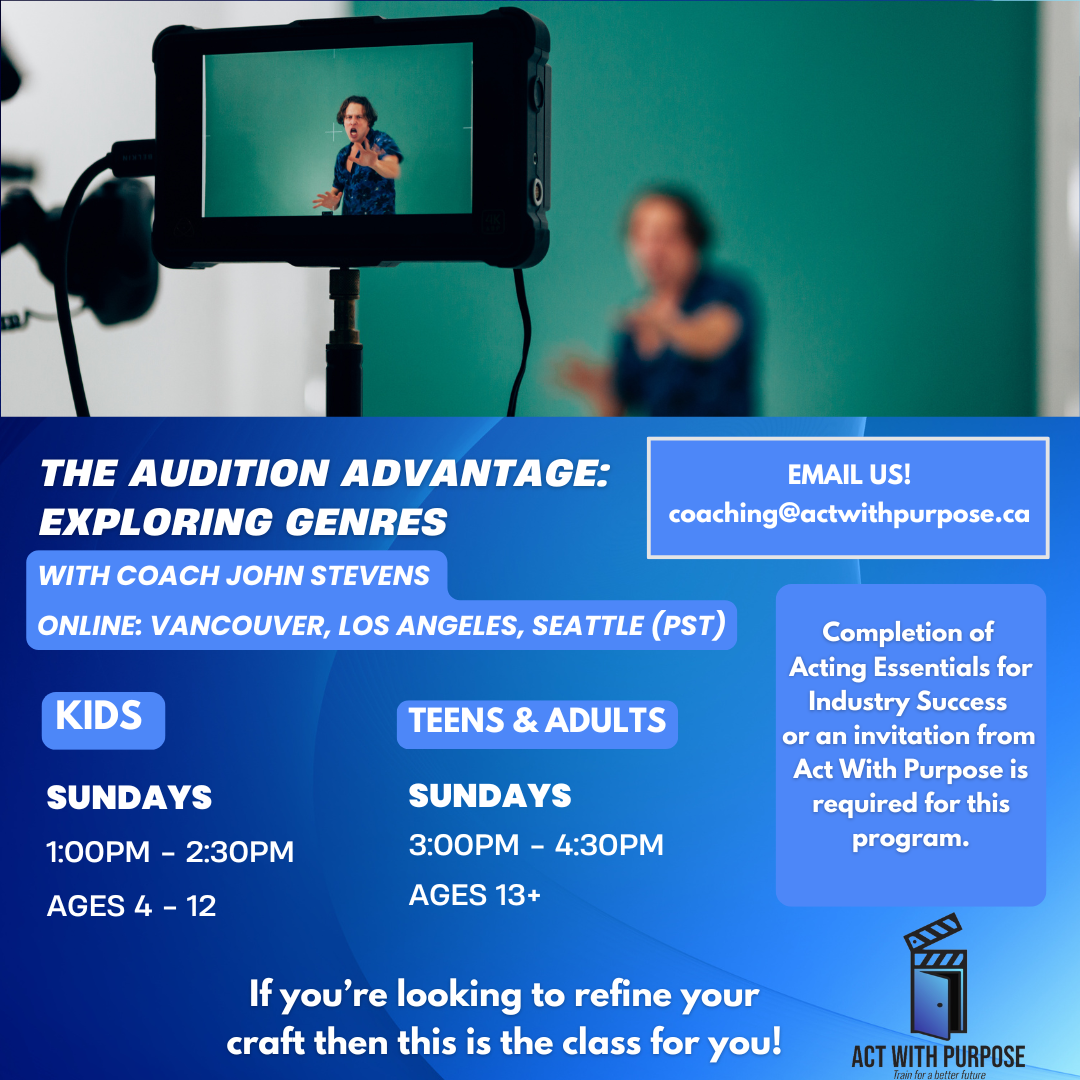 THE AUDITION ADVANTAGE: EXPLORING GENRES

WITH COACH JOHN STEVENS

ONLINE: VANCOUVER, LOS ANGELES, SEATTLE (PST)

EMAIL US!
coaching@actwithpurpose.ca

Completion of Acting Essentials for Industry Success or an invitation from Act With Purpose is required for this program.

KIDS

SUNDAYS
1:00PM - 2:30PM
AGES 4 - 12

TEENS & ADULTS

SUNDAYS
3:00PM - 4:30PM
AGES 13+

If you're looking to refine your craft then this is the class for you!

ACT WITH PURPOSE
Train for a better future